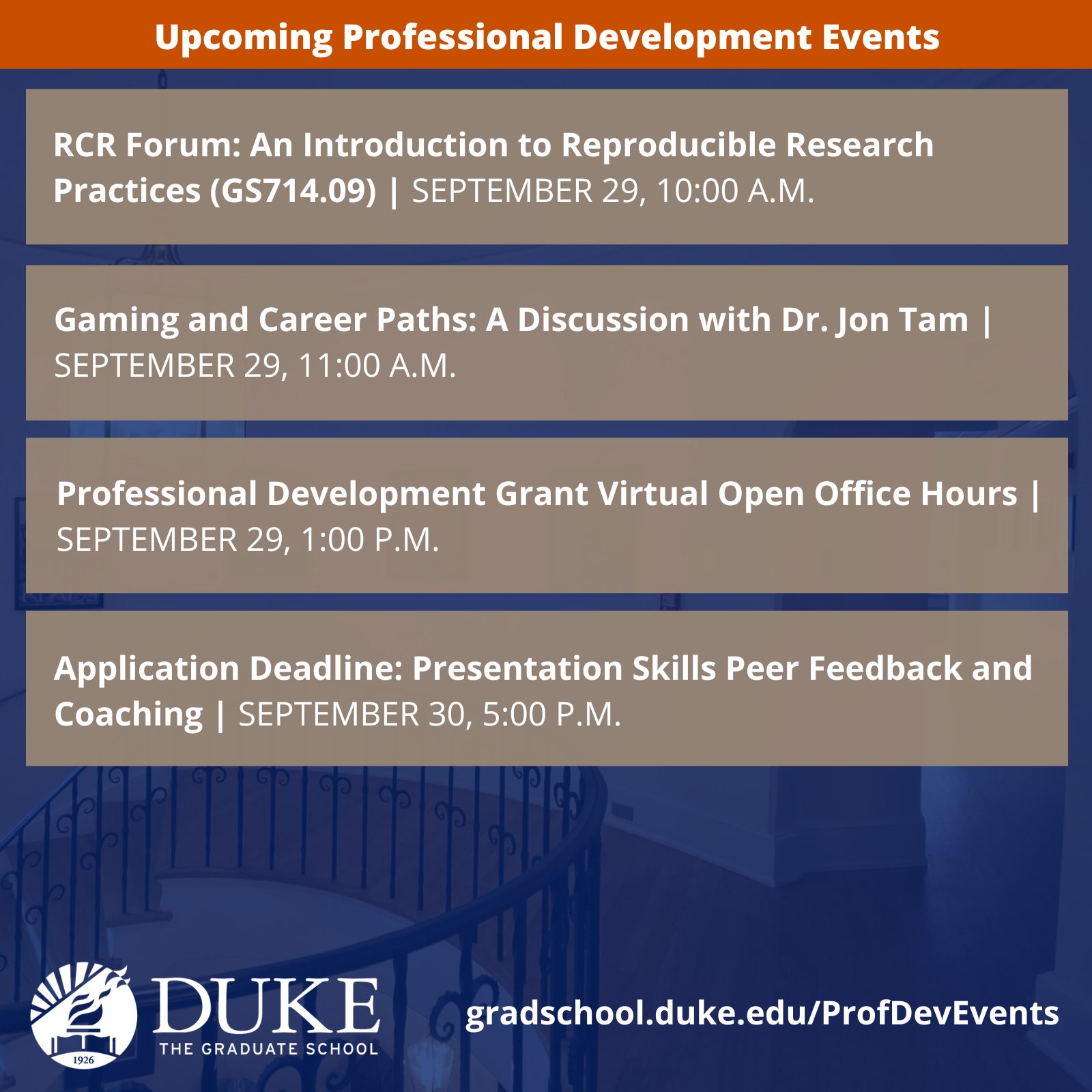 Upcoming Professional Development Events

RCR Forum: An Introduction to Reproducible Research Practices (GS714.09) | SEPTEMBER 29, 10:00 A.M.

Gaming and Career Paths: A Discussion with Dr. Jon Tam | SEPTEMBER 29, 11:00 A.M.

Professional Development Grant Virtual Open Office Hours | SEPTEMBER 29, 1:00 P.M.

Application Deadline: Presentation Skills Peer Feedback and Coaching | SEPTEMBER 30, 5:00 P.M.

1926

DUKE
THE GRADUATE SCHOOL

gradschool.duke.edu/ProfDevEvents